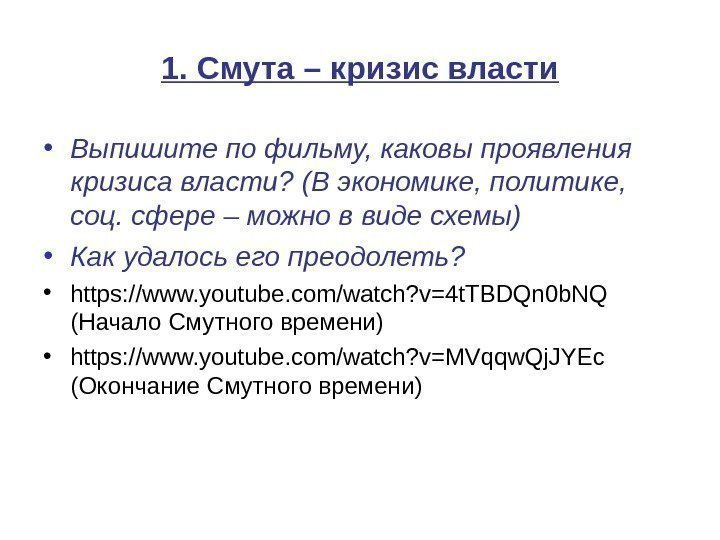 1. Смута – кризис власти

• Выпишите по фильму, каковы проявления кризиса власти? (В экономике, политике, соц. сфере – можно в виде схемы)

• Как удалось его преодолеть?

• https://www.youtube.com/watch?v=4tTBDQn0bNQ (Начало Смутного времени)

• https://www.youtube.com/watch?v=MVqqwQjJYEc (Окончание Смутного времени)